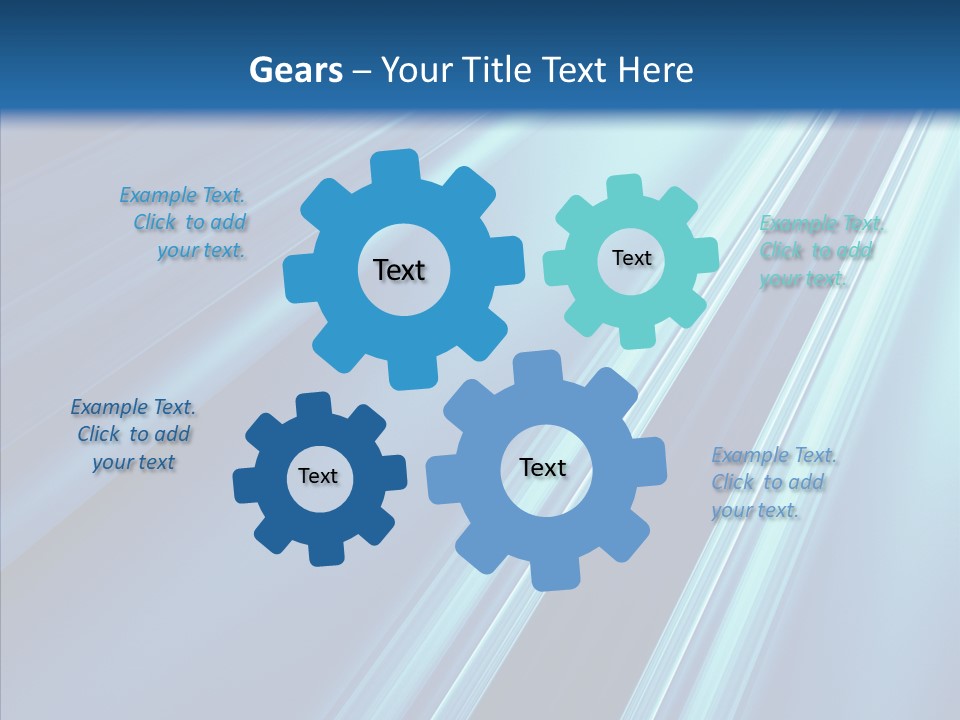 Gears – Your Title Text Here

Example Text. Click to add your text.

Text

Text

Example Text. Click to add your text.

Example Text. Click to add your text

Text

Text

Example Text. Click to add your text.